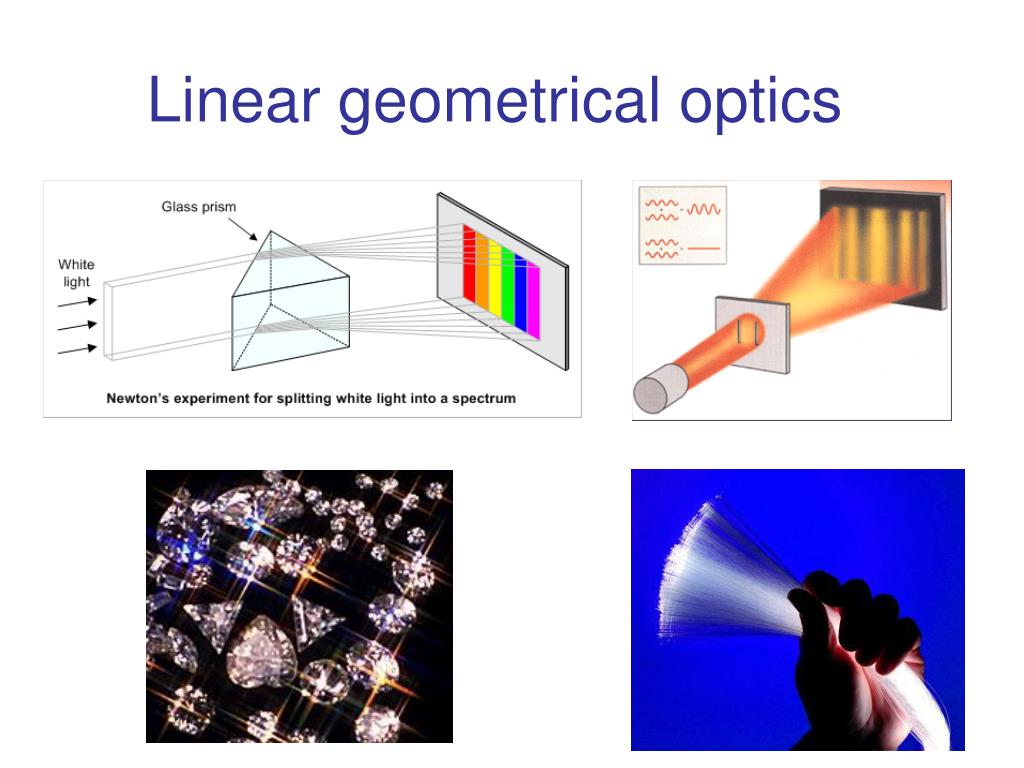 Linear geometrical optics

Glass prism

White light

Newton's experiment for splitting white light into a spectrum